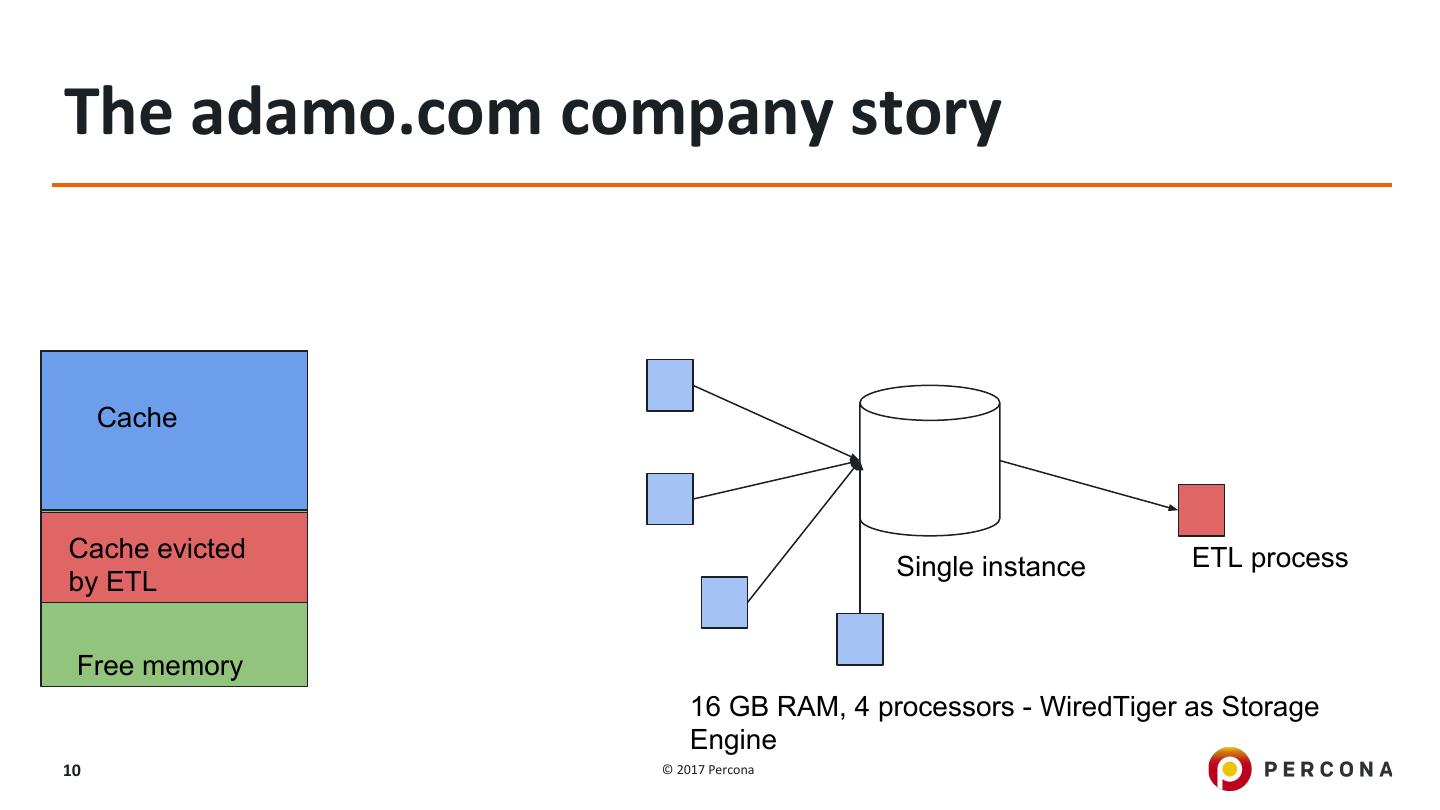 The adamo.com company story

Cache

Cache evicted by ETL

Free memory

Single instance

ETL process

16 GB RAM, 4 processors - WiredTiger as Storage Engine

10

© 2017 Percona

PERCONA